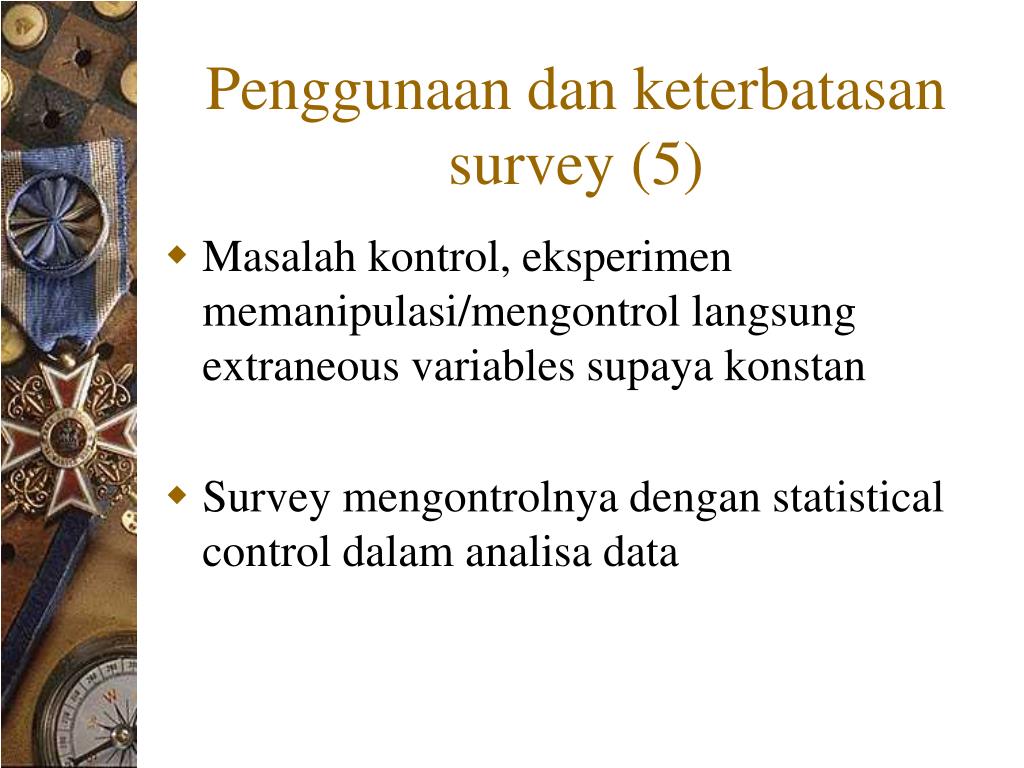 Penggunaan dan keterbatasan survey (5)

Masalah kontrol, eksperimen memanipulasi/mengontrol langsung extraneous variables supaya konstan

Survey mengontrolnya dengan statistical control dalam analisa data